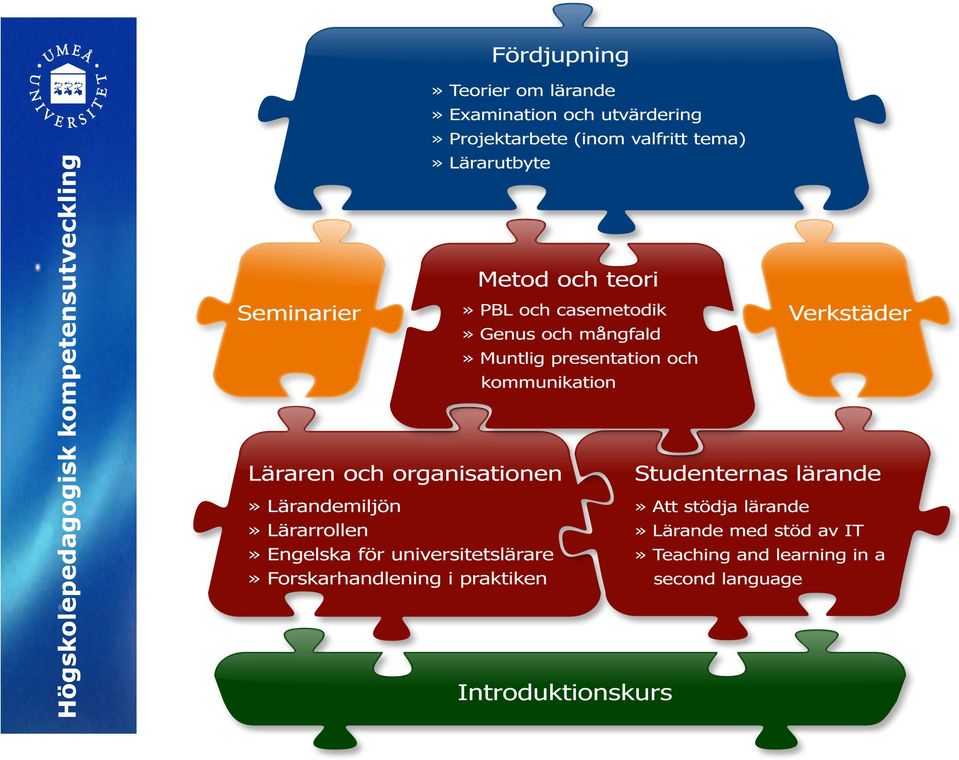 UMEÅ UNIVERSITET

Högskolepedagogisk kompetensutveckling

Fördjupning
» Teorier om lärande
» Examination och utvärdering
» Projektarbete (inom valfritt tema)
» Lärarutbyte

Seminarier

Metod och teori
» PBL och casemetodik
» Genus och mångfald
» Muntlig presentation och kommunikation

Verkstäder

Läraren och organisationen
» Lärandemiljön
» Lärarrollen
» Engelska för universitetslärare
» Forskarhandlening i praktiken

Studenternas lärande
» Att stödja lärande
» Lärande med stöd av IT
» Teaching and learning in a second language

Introduktionskurs